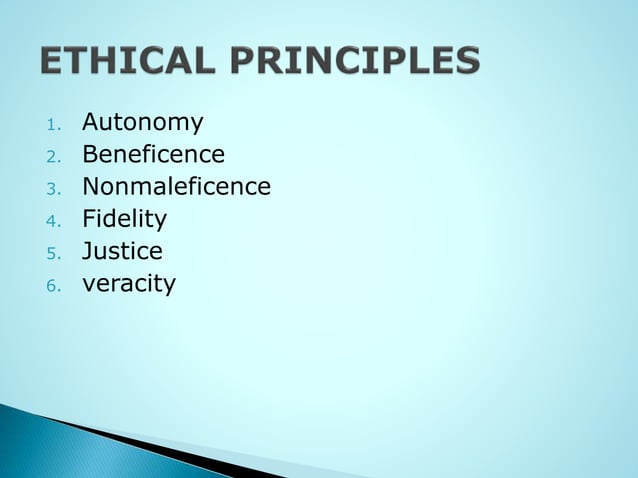 ETHICAL PRINCIPLES

1. Autonomy
2. Beneficence
3. Nonmaleficence
4. Fidelity
5. Justice
6. veracity